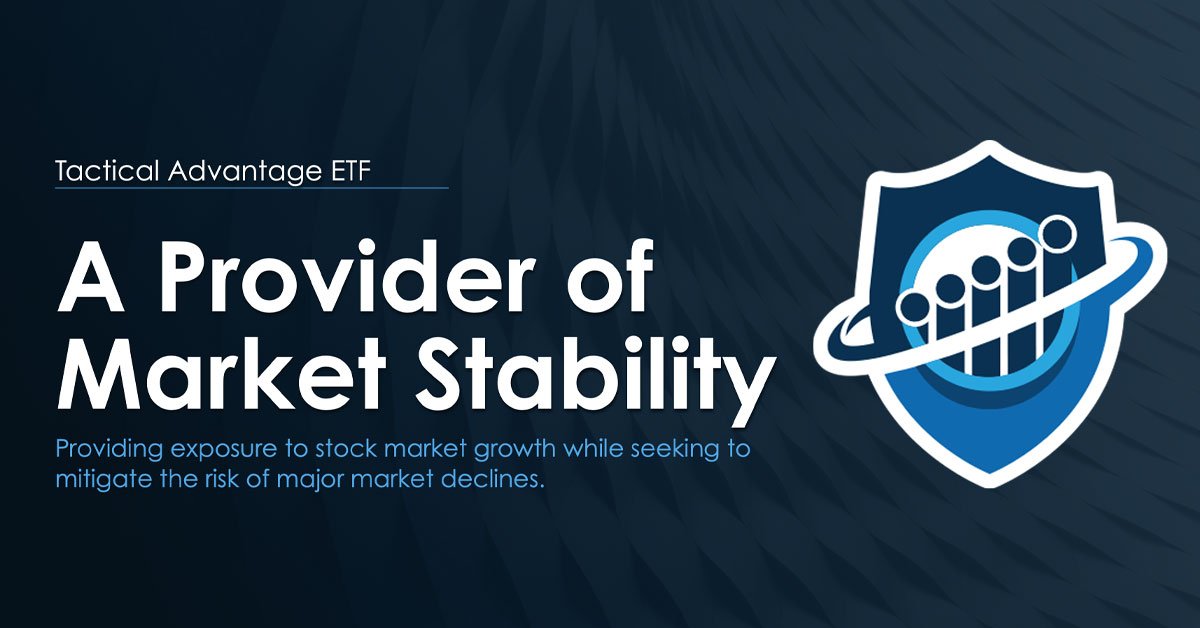 Tactical Advantage ETF

A Provider of Market Stability

Providing exposure to stock market growth while seeking to mitigate the risk of major market declines.